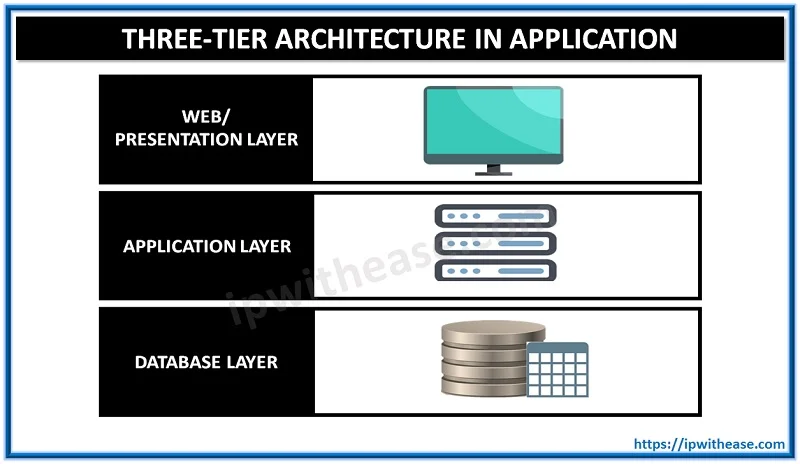 THREE-TIER ARCHITECTURE IN APPLICATION

WEB/ PRESENTATION LAYER

APPLICATION LAYER

DATABASE LAYER

ipwithease.com

https://ipwithease.com